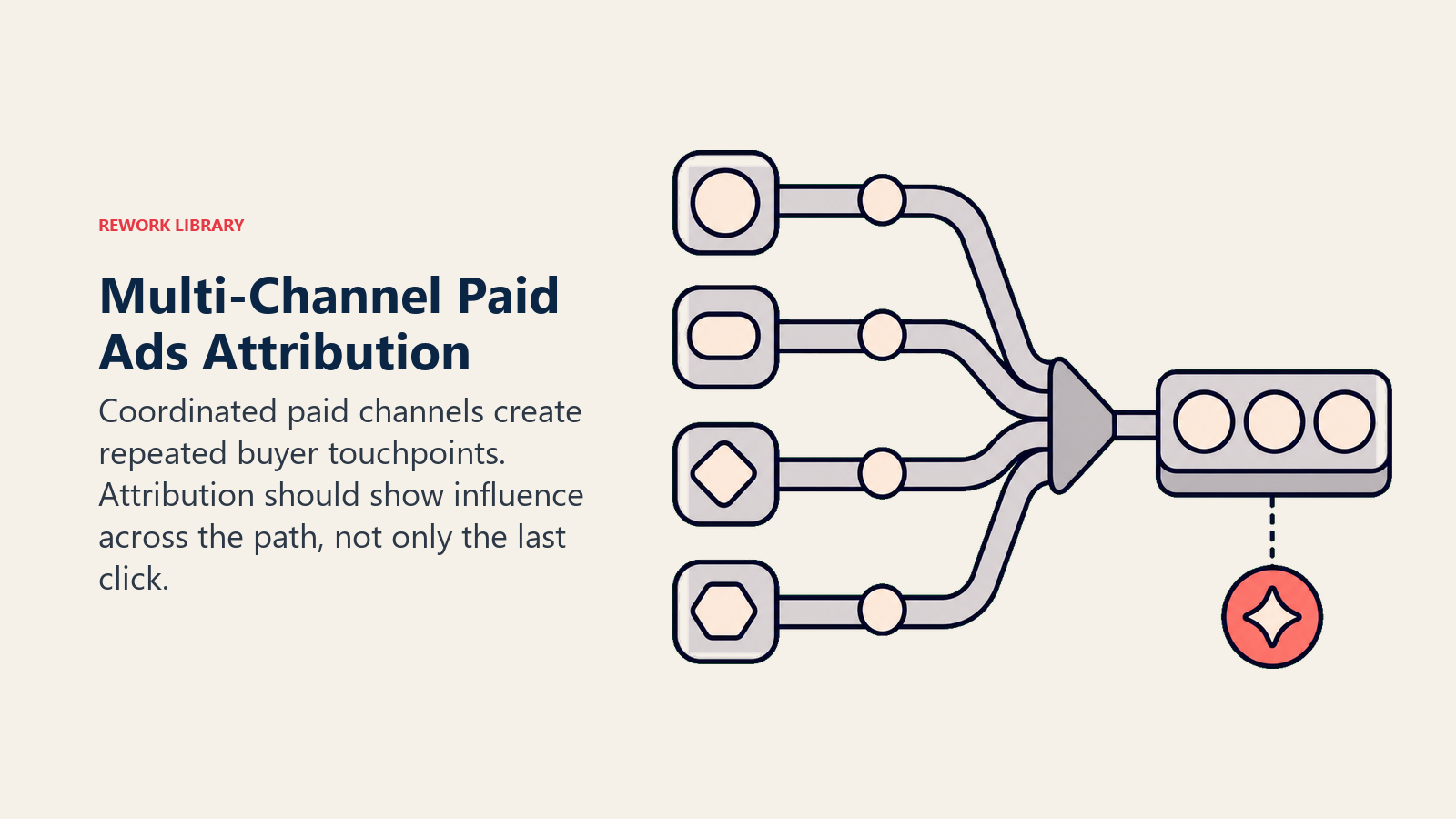 REWORK LIBRARY

Multi-Channel Paid Ads Attribution

Coordinated paid channels create repeated buyer touchpoints. Attribution should show influence across the path, not only the last click.